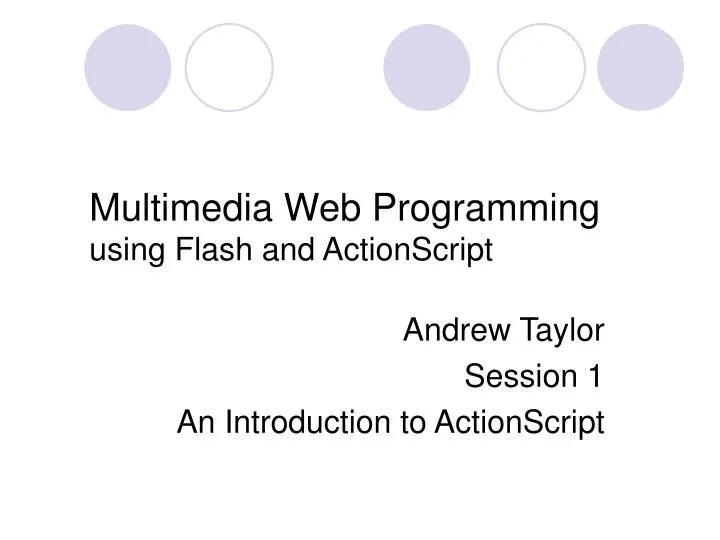 Multimedia Web Programming
using Flash and ActionScript

Andrew Taylor
Session 1
An Introduction to ActionScript